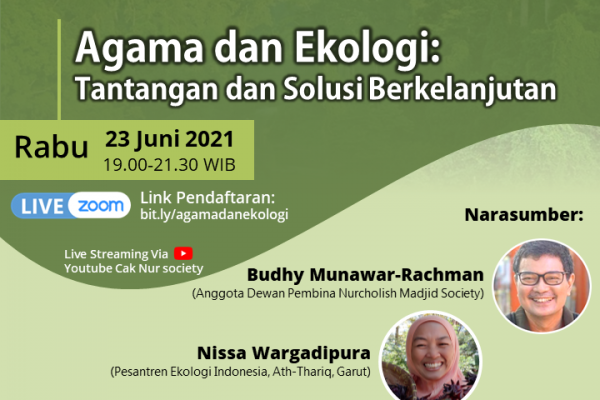 Agama dan Ekologi:
Tantangan dan Solusi Berkelanjutan

Rabu 23 Juni 2021
19.00-21.30 WIB

LIVE zoom
Link Pendaftaran:
bit.ly/agamadanekologi

Live Streaming Via
Youtube Cak Nur society

Narasumber:

Budhy Munawar-Rachman
(Anggota Dewan Pembina Nurcholish Madjid Society)

Nissa Wargadipura
(Pesantren Ekologi Indonesia, Ath-Thariq, Garut)